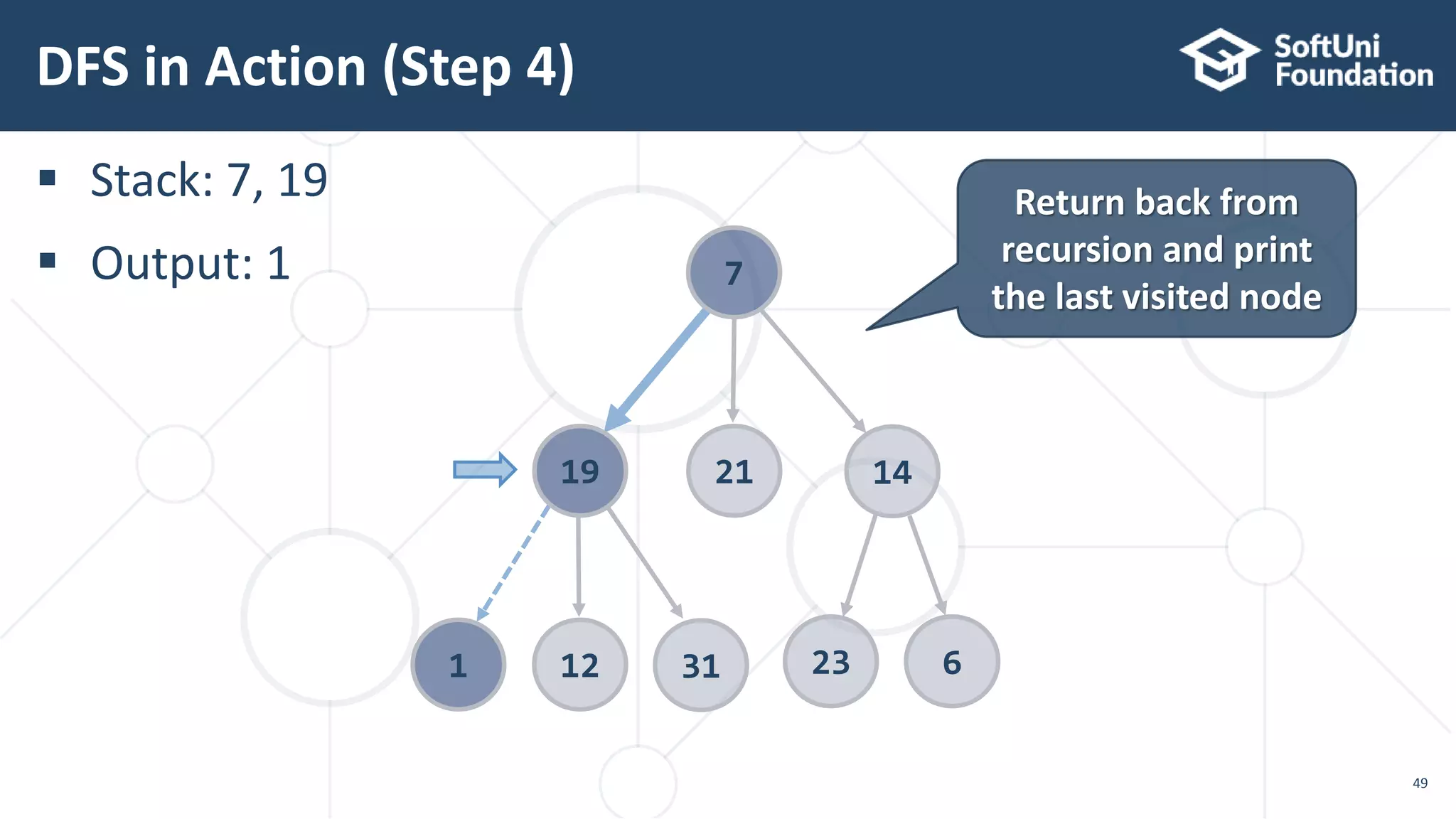 DFS in Action (Step 4)

SoftUni Foundation

▪ Stack: 7, 19

▪ Output: 1

Return back from recursion and print the last visited node

7

19

21

14

1

12

31

23

6

49